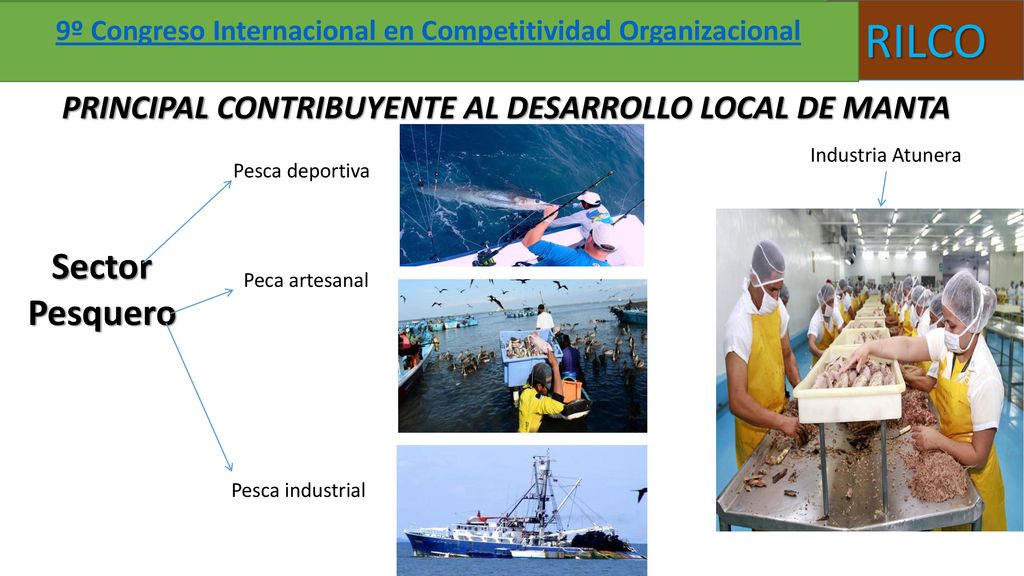 9º Congreso Internacional en Competitividad Organizacional

RILCO

PRINCIPAL CONTRIBUYENTE AL DESARROLLO LOCAL DE MANTA

Sector Pesquero

Pesca deportiva

Peca artesanal

Pesca industrial

Industria Atunera